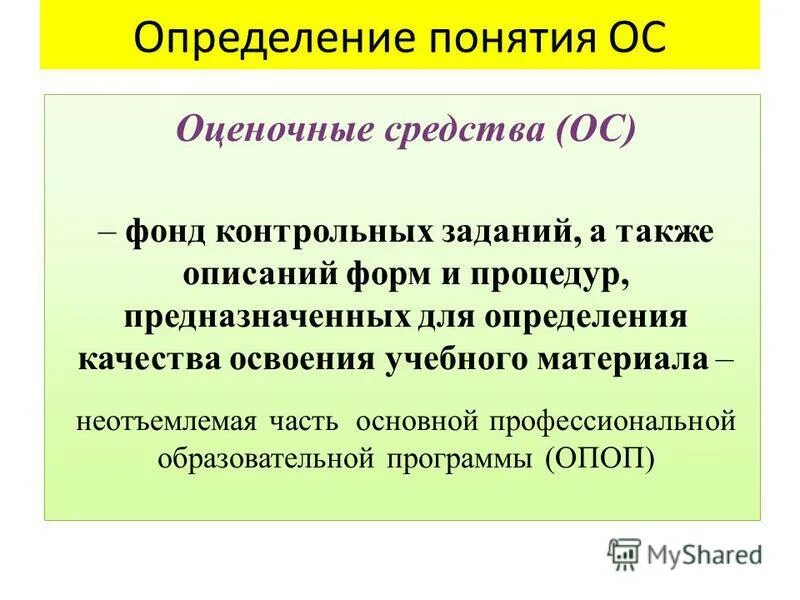 Определение понятия ОС

Оценочные средства (ОС)

– фонд контрольных заданий, а также описаний форм и процедур, предназначенных для определения качества освоения учебного материала –

неотъемлемая часть основной профессиональной образовательной программы (ОПОП)

MyShared